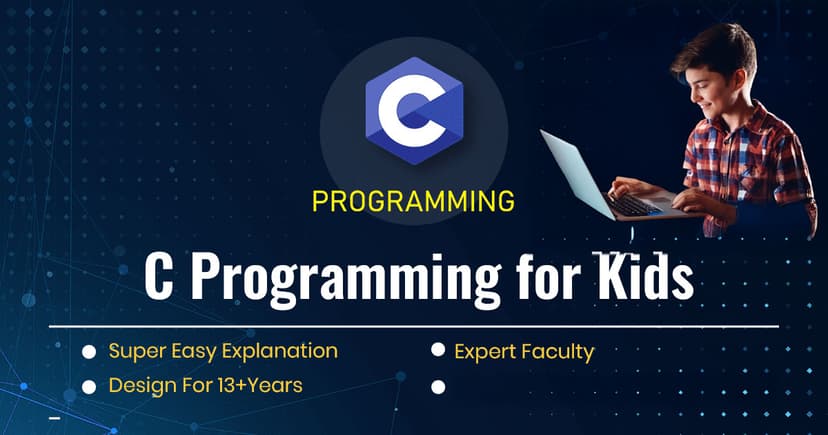 C

PROGRAMMING

C Programming for Kids

Super Easy Explanation

Design For 13+Years

Expert Faculty